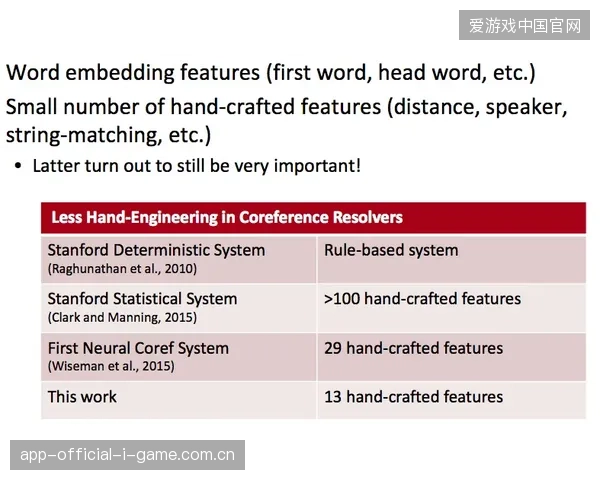 爱游戏中国官网

Word embedding features (first word, head word, etc.)

Small number of hand-crafted features (distance, speaker, string-matching, etc.)

• Latter turn out to still be very important!

| Less Hand-Engineering in Coreference Resolvers | |
|---|---|
| Stanford Deterministic System (Raghunathan et al., 2010) | Rule-based system |
| Stanford Statistical System (Clark and Manning, 2015) | >100 hand-crafted features |
| First Neural Coref System (Wiseman et al., 2015) | 29 hand-crafted features |
| This work | 13 hand-crafted features |

app-official-i-game.com.cn